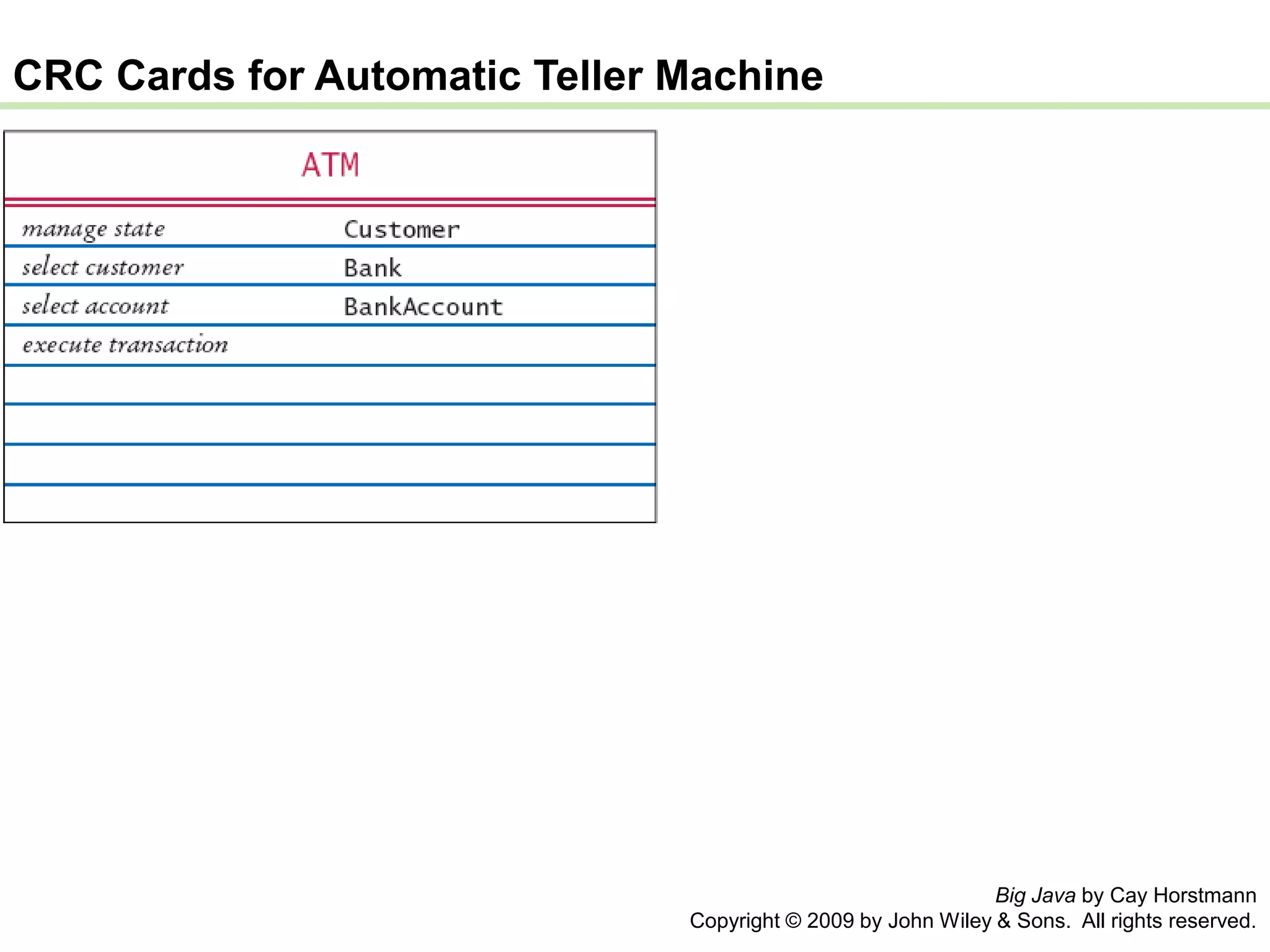 CRC Cards for Automatic Teller Machine

ATM

| manage state | Customer |
|---|---|
| select customer | Bank |
| select account | BankAccount |
| execute transaction | |

Big Java by Cay Horstmann
Copyright © 2009 by John Wiley & Sons. All rights reserved.